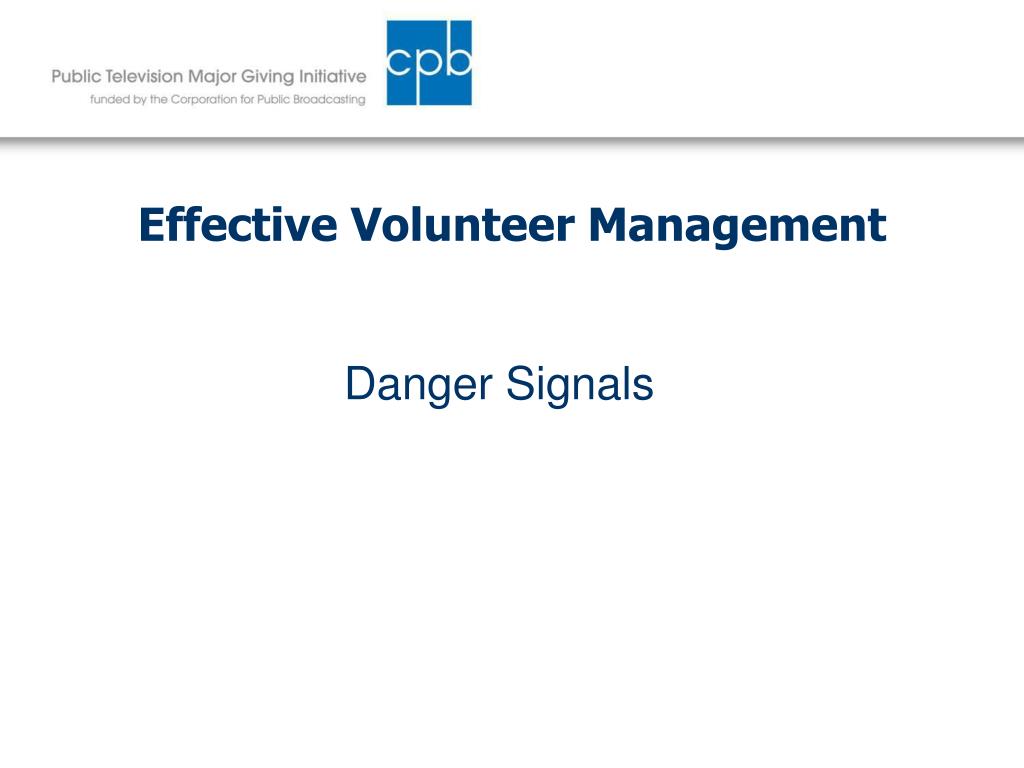 Public Television Major Giving Initiative
funded by the Corporation for Public Broadcasting

cpb

Effective Volunteer Management

Danger Signals